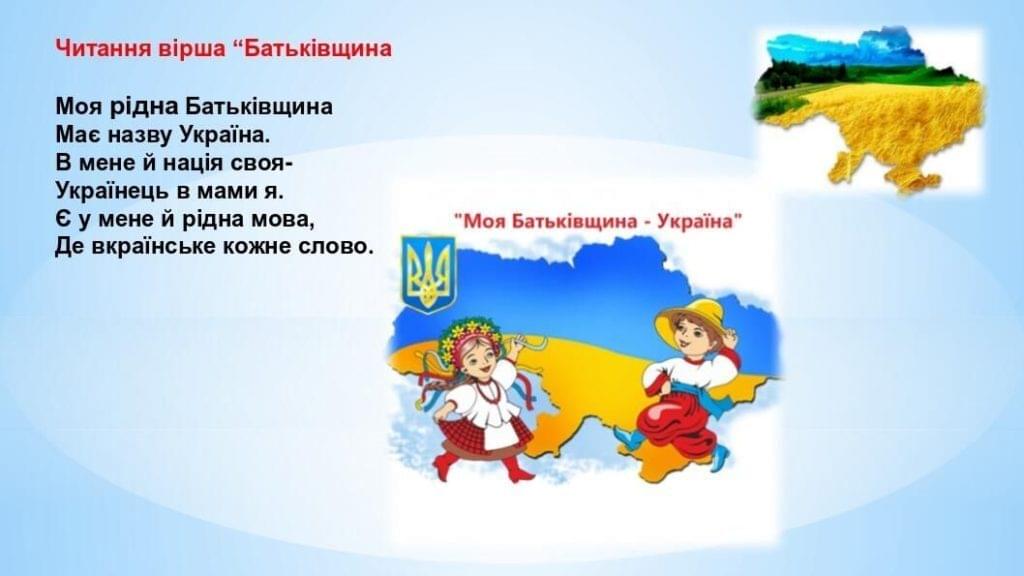 Читання вірша “Батьківщина

Моя рідна Батьківщина
Має назву Україна.
В мене й нація своя-
Українець в мами я.
Є у мене й рідна мова,
Де вкраїнське кожне слово.

"Моя Батьківщина - Україна"